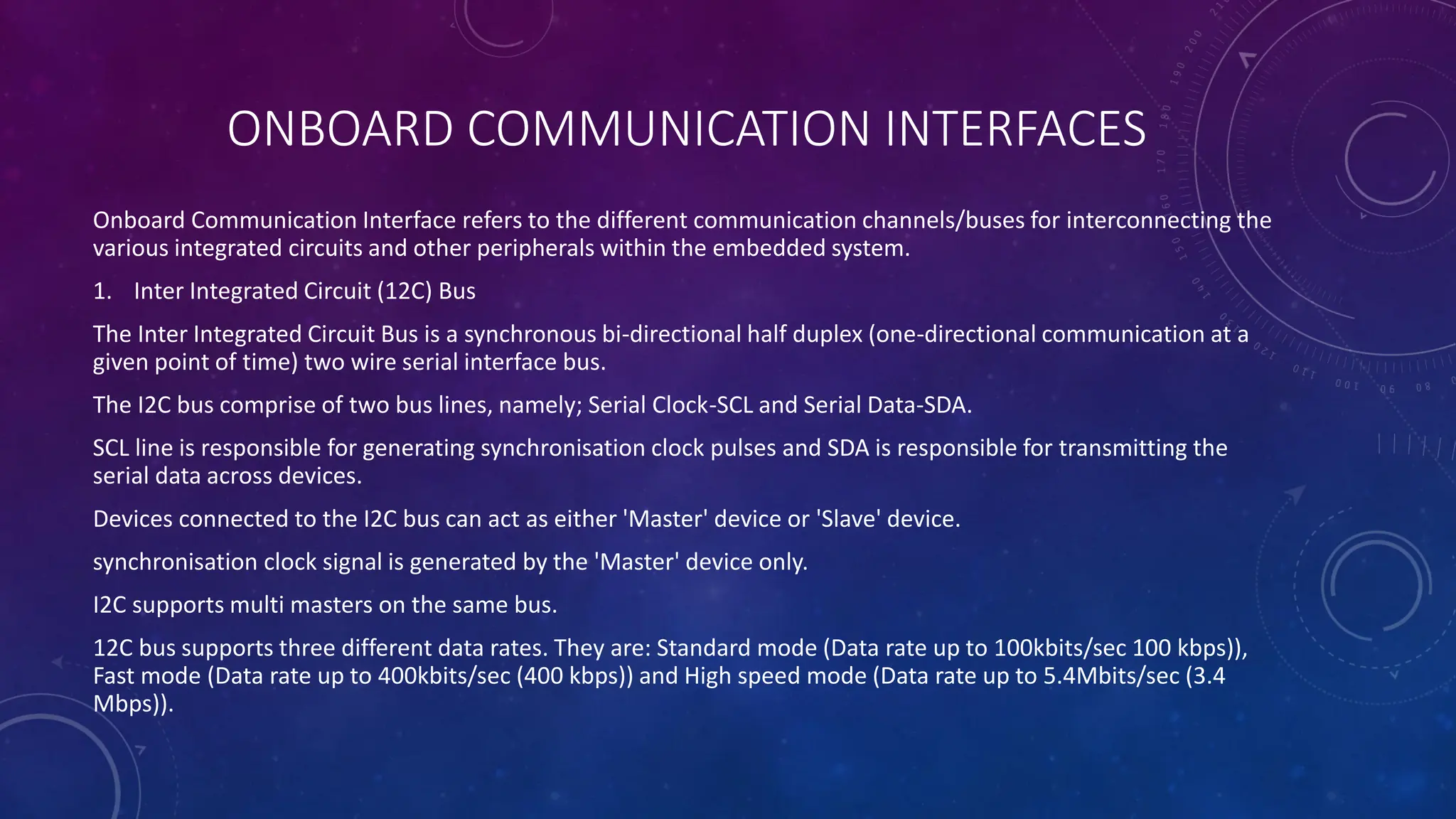 ONBOARD COMMUNICATION INTERFACES

Onboard Communication Interface refers to the different communication channels/buses for interconnecting the various integrated circuits and other peripherals within the embedded system.

1. Inter Integrated Circuit (12C) Bus

The Inter Integrated Circuit Bus is a synchronous bi-directional half duplex (one-directional communication at a given point of time) two wire serial interface bus.

The I2C bus comprise of two bus lines, namely; Serial Clock-SCL and Serial Data-SDA.

SCL line is responsible for generating synchronisation clock pulses and SDA is responsible for transmitting the serial data across devices.

Devices connected to the I2C bus can act as either 'Master' device or 'Slave' device.

synchronisation clock signal is generated by the 'Master' device only.

I2C supports multi masters on the same bus.

12C bus supports three different data rates. They are: Standard mode (Data rate up to 100kbits/sec 100 kbps)), Fast mode (Data rate up to 400kbits/sec (400 kbps)) and High speed mode (Data rate up to 5.4Mbits/sec (3.4 Mbps)).